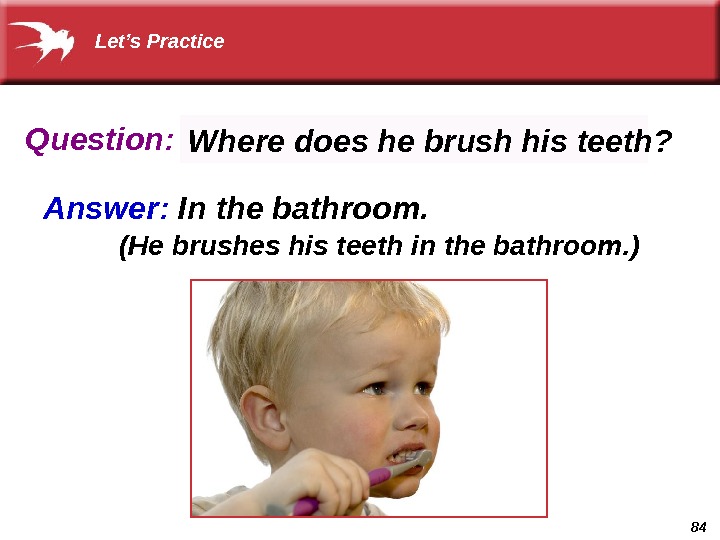 Let's Practice

Question: Where does he brush his teeth?

Answer: In the bathroom.
(He brushes his teeth in the bathroom.)

84